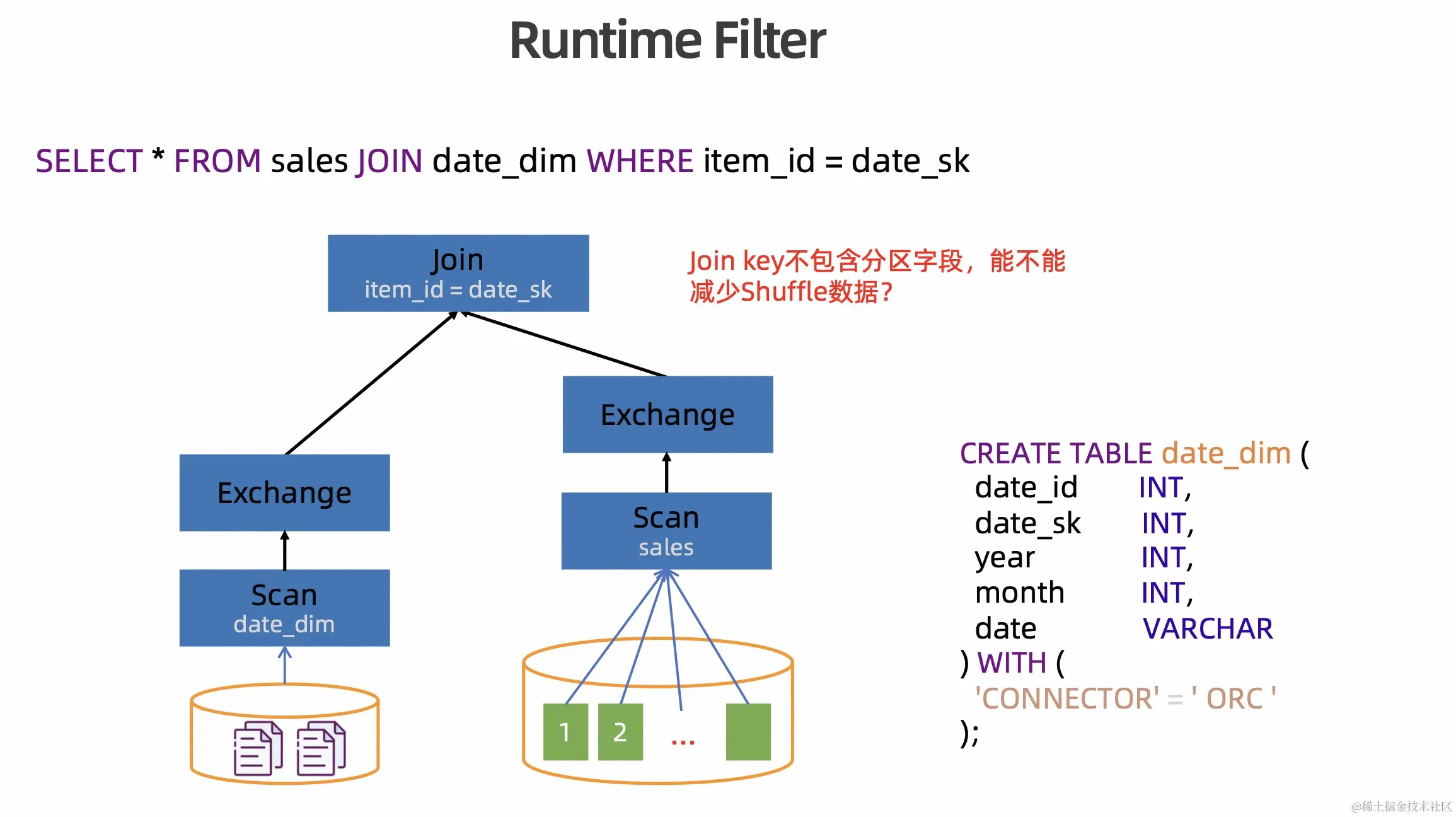 Runtime Filter

SELECT * FROM sales JOIN date_dim WHERE item_id = date_sk

Join
item_id = date_sk

Join key不包含分区字段，能不能减少Shuffle数据？

Exchange

Exchange

Scan
sales

Scan
date_dim

1 2 ...

CREATE TABLE date_dim (
date_id INT,
date_sk INT,
year INT,
month INT,
date VARCHAR
) WITH (
'CONNECTOR' = ' ORC '
);

@稀土掘金技术社区